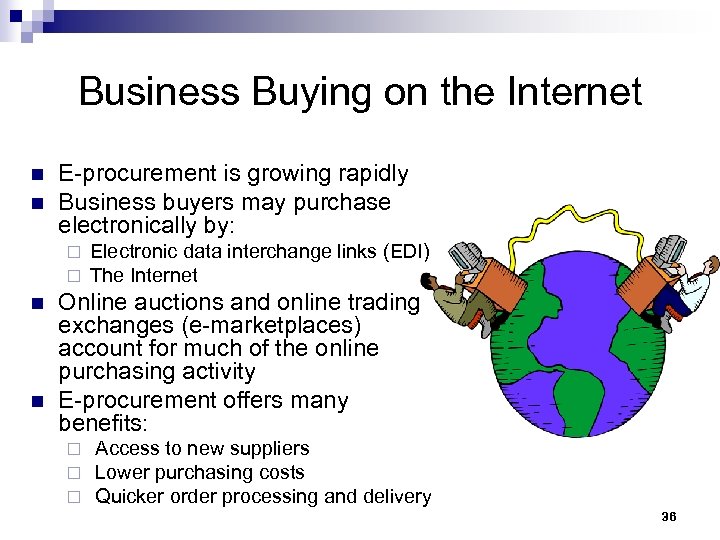 Business Buying on the Internet

- E-procurement is growing rapidly
- Business buyers may purchase electronically by:
  - Electronic data interchange links (EDI)
  - The Internet
- Online auctions and online trading exchanges (e-marketplaces) account for much of the online purchasing activity
- E-procurement offers many benefits:
  - Access to new suppliers
  - Lower purchasing costs
  - Quicker order processing and delivery

36